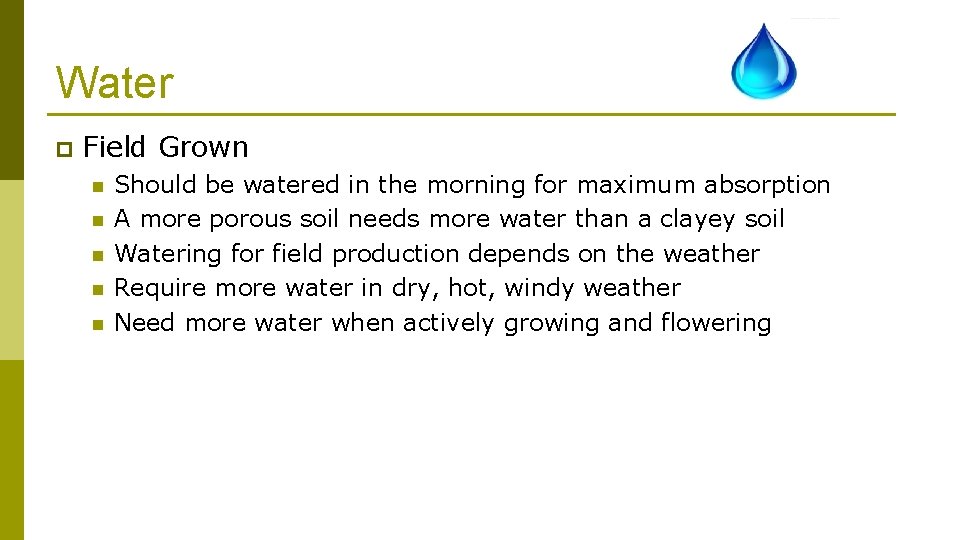 Water

Field Grown

Should be watered in the morning for maximum absorption

A more porous soil needs more water than a clayey soil

Watering for field production depends on the weather

Require more water in dry, hot, windy weather

Need more water when actively growing and flowering